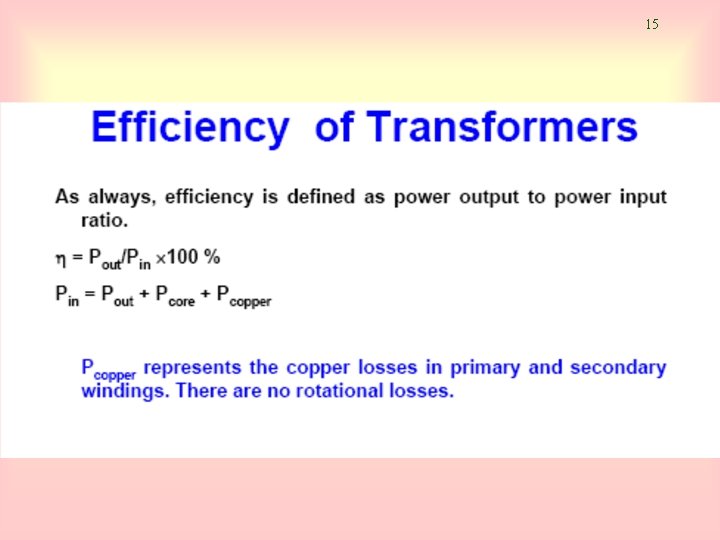 15

Efficiency of Transformers

As always, efficiency is defined as power output to power input ratio.

$\eta = P_{out}/P_{in} \times 100$ %

$P_{in} = P_{out} + P_{core} + P_{copper}$

$P_{copper}$ represents the copper losses in primary and secondary windings. There are no rotational losses.